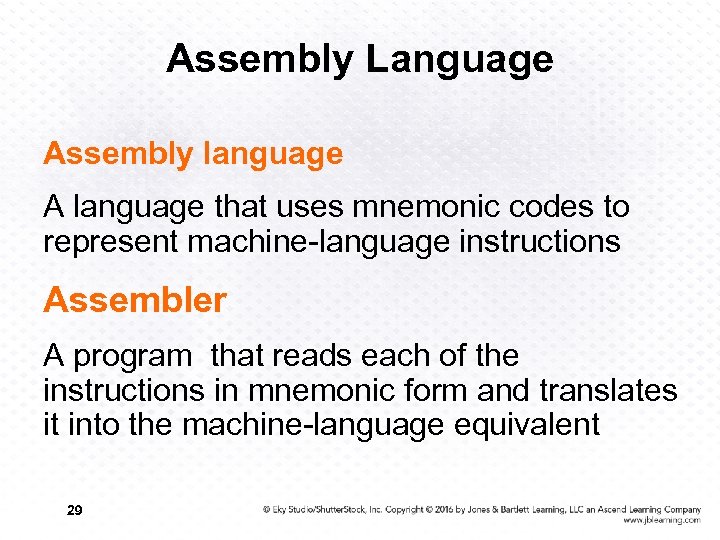 Assembly Language

Assembly language

A language that uses mnemonic codes to represent machine-language instructions

Assembler

A program that reads each of the instructions in mnemonic form and translates it into the machine-language equivalent

29

© Eky Studio/ShutterStock, Inc. Copyright © 2016 by Jones & Bartlett Learning, LLC an Ascend Learning Company
www.jblearning.com